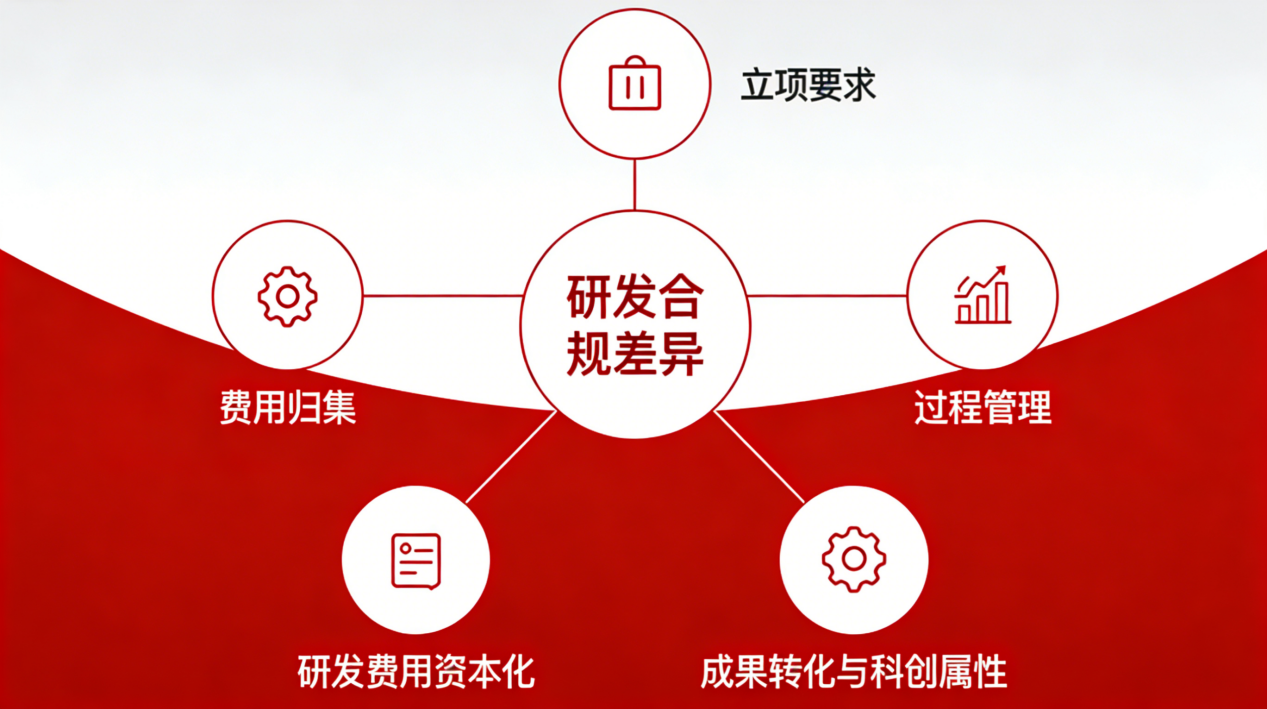 立项要求

研发合规差异

费用归集

过程管理

研发费用资本化

成果转化与科创属性